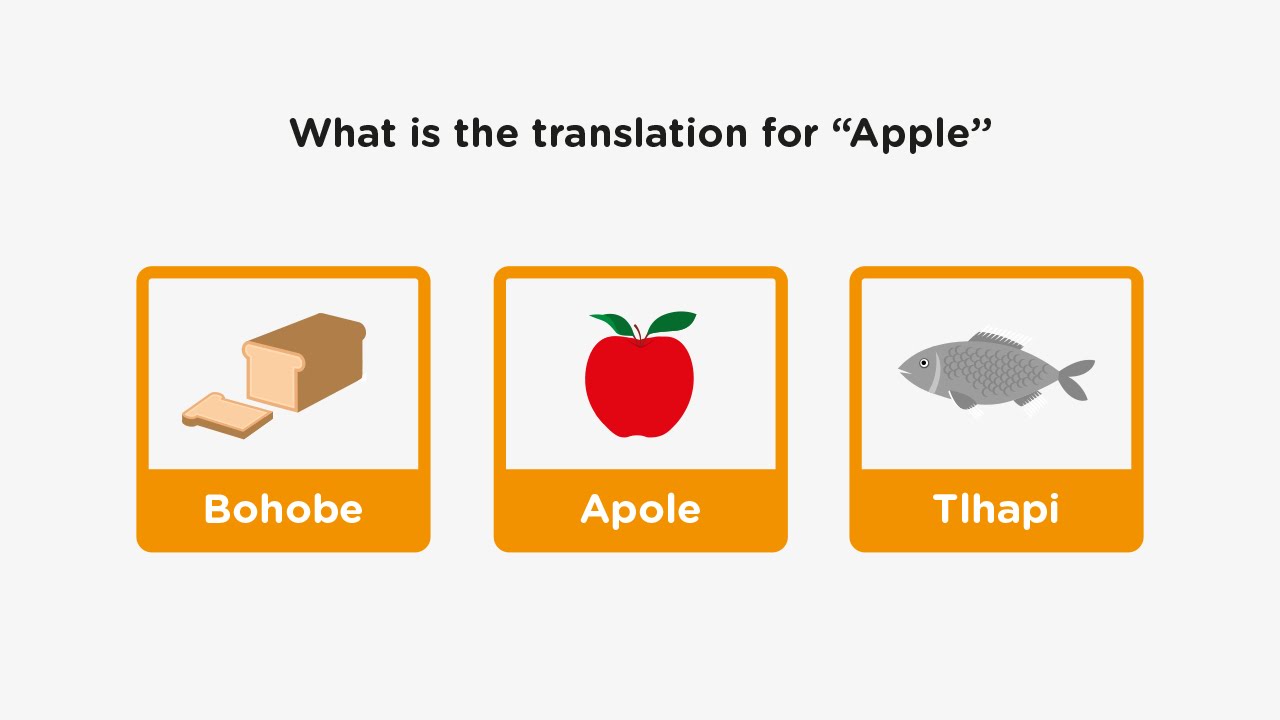 What is the translation for “Apple”

Bohobe

Apole

Tlhapi